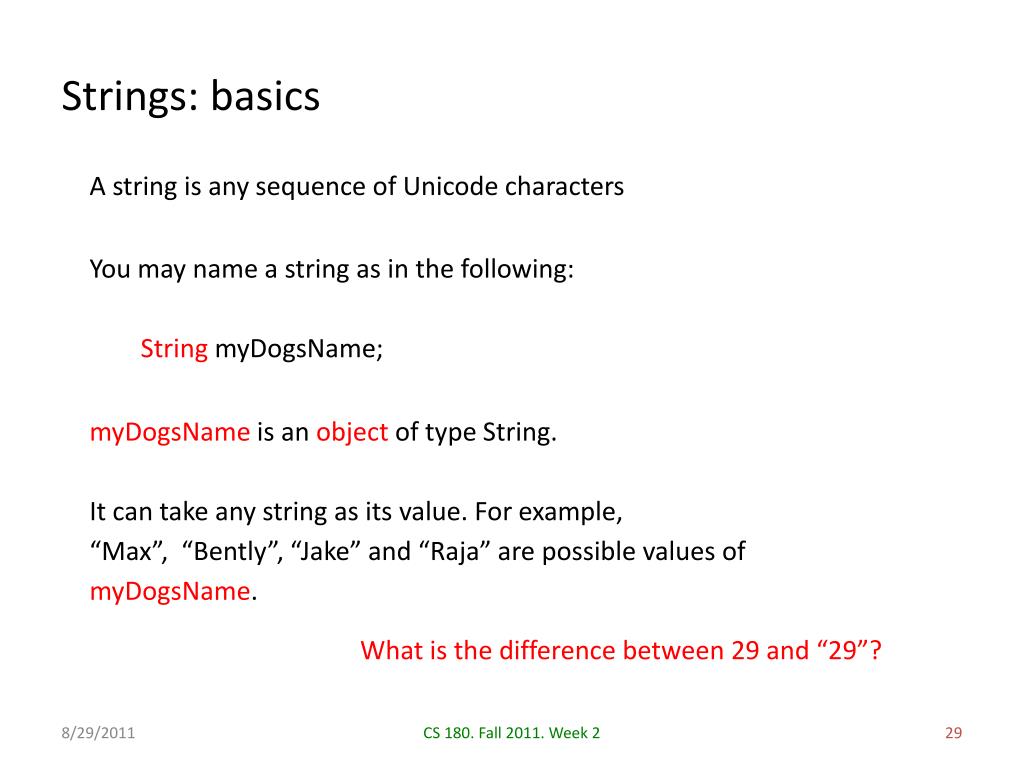 Strings: basics

A string is any sequence of Unicode characters

You may name a string as in the following:

String myDogsName;

myDogsName is an object of type String.

It can take any string as its value. For example,
“Max”, “Bently”, “Jake” and “Raja” are possible values of myDogsName.

What is the difference between 29 and “29”?

8/29/2011

CS 180. Fall 2011. Week 2

29